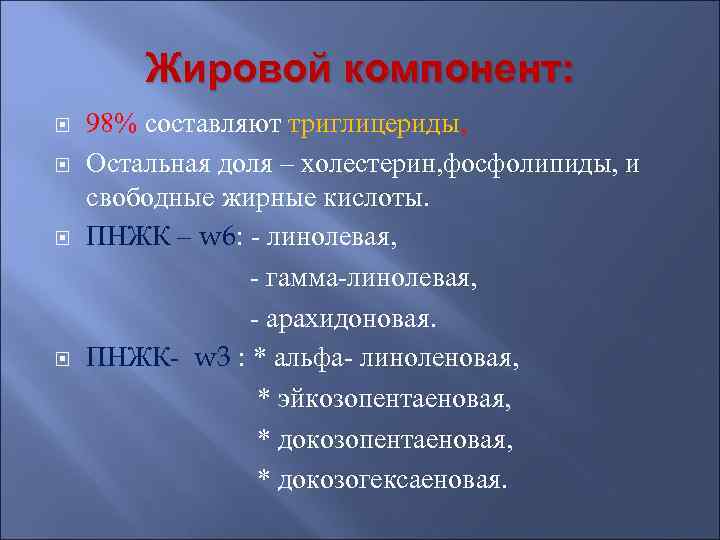 Жировой компонент:

98% составляют триглицериды,

Остальная доля – холестерин,фосфолипиды, и свободные жирные кислоты.

ПНЖК – w6: - линолевая,
- гамма-линолевая,
- арахидоновая.

ПНЖК- w3 : * альфа- линоленовая,
* эйкозопентаеновая,
* докозопентаеновая,
* докозогексаеновая.